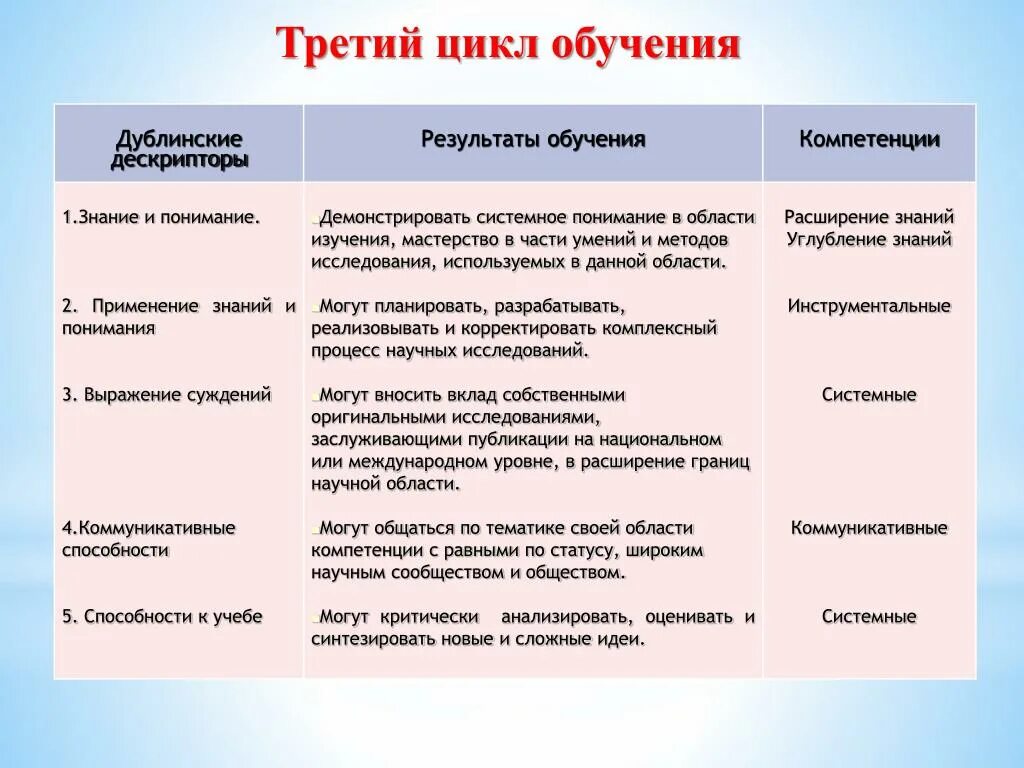 Третий цикл обучения

| Дублинские дескрипторы | Результаты обучения | Компетенции |
|---|---|---|
| 1.Знание и понимание. | Демонстрировать системное понимание в области изучения, мастерство в части умений и методов исследования, используемых в данной области. | Расширение знаний Углубление знаний |
| 2. Применение знаний и понимания | Могут планировать, разрабатывать, реализовывать и корректировать комплексный процесс научных исследований. | Инструментальные |
| 3. Выражение суждений | Могут вносить вклад собственными оригинальными исследованиями, заслуживающими публикации на национальном или международном уровне, в расширение границ научной области. | Системные |
| 4.Коммуникативные способности | Могут общаться по тематике своей области компетенции с равными по статусу, широким научным сообществом и обществом. | Коммуникативные |
| 5. Способности к учебе | Могут критически анализировать, оценивать и синтезировать новые и сложные идеи. | Системные |